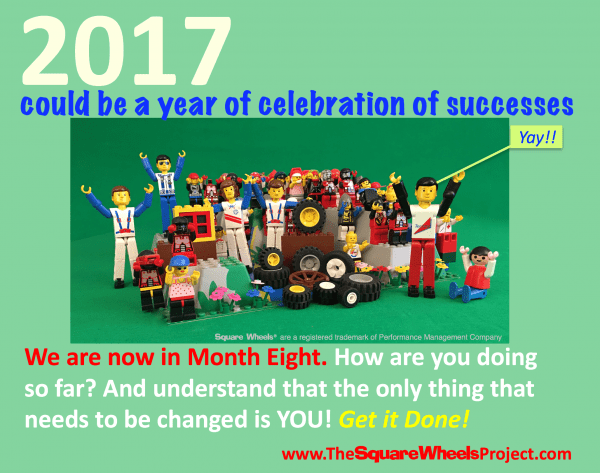 2017
could be a year of celebration of successes

Yay!!

Square Wheels® are a registered trademark of Performance Management Company

We are now in Month Eight. How are you doing so far? And understand that the only thing that needs to be changed is YOU! Get it Done!

www.TheSquareWheelsProject.com